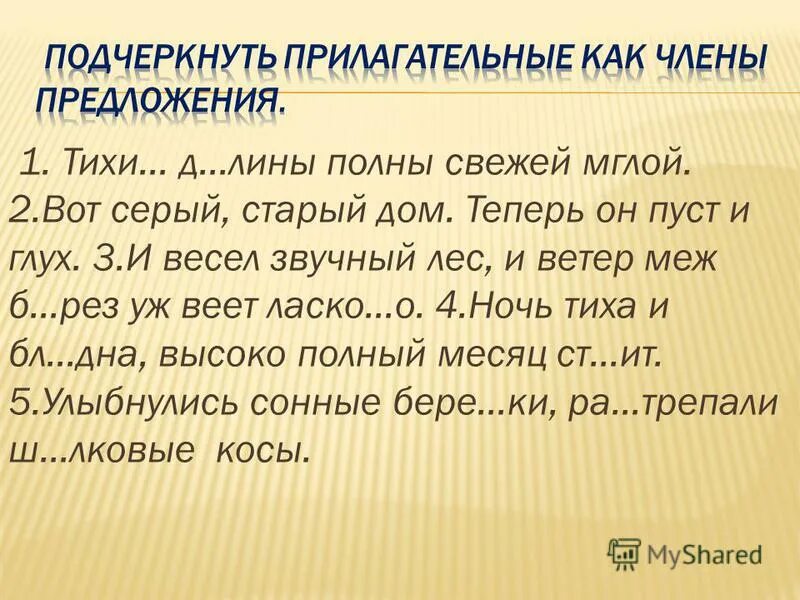 ПОДЧЕРКНУТЬ ПРИЛАГАТЕЛЬНЫЕ КАК ЧЛЕНЫ ПРЕДЛОЖЕНИЯ.

1. Тихи… д…лины полны свежей мглой. 2.Вот серый, старый дом. Теперь он пуст и глух. 3.И весел звучный лес, и ветер меж б…рез уж веет ласко…о. 4.Ночь тиха и бл…дна, высоко полный месяц ст…ит. 5.Улыбнулись сонные бере…ки, ра…трепали ш…лковые косы.

MyShared